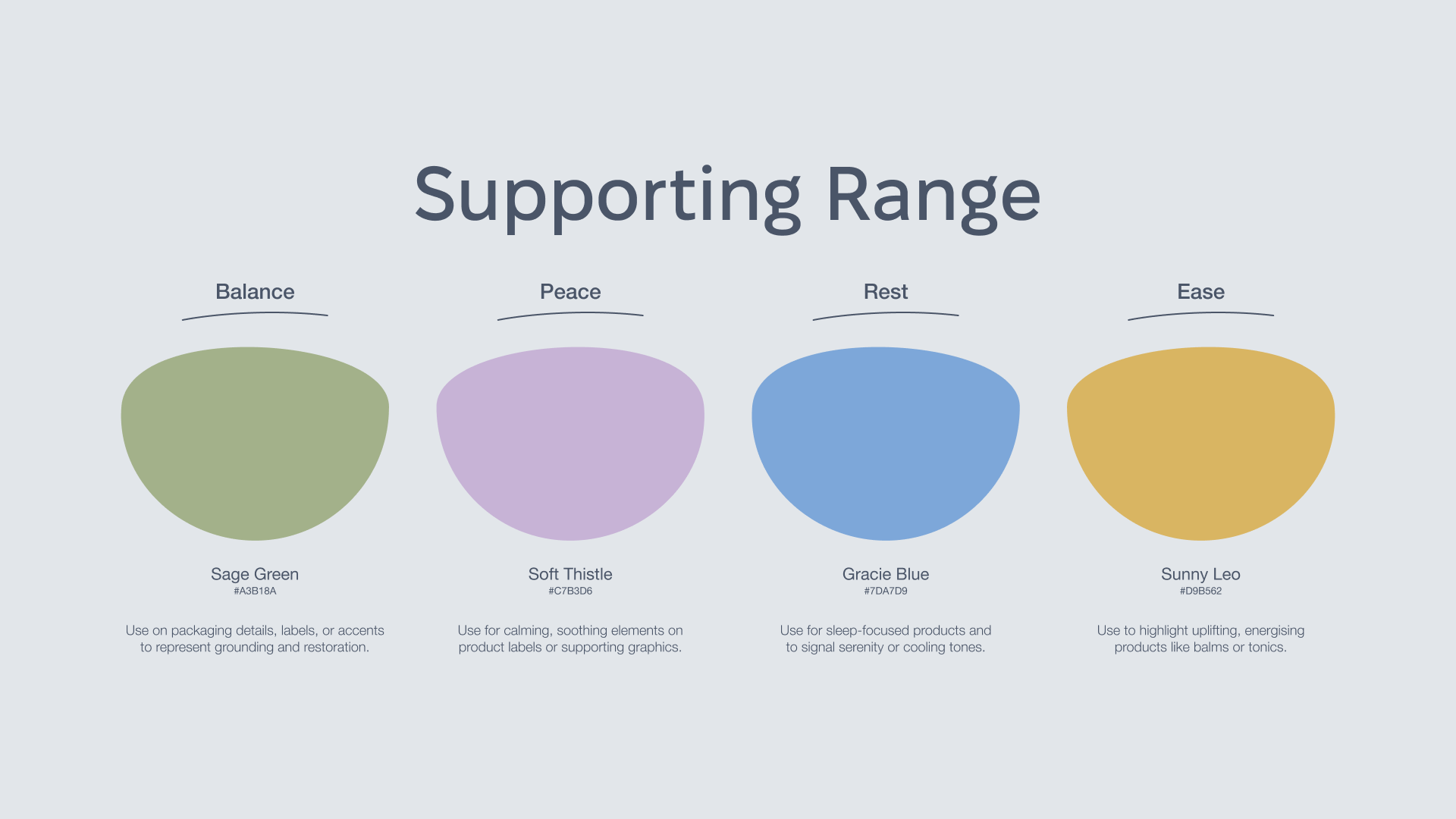 Supporting Range

Balance

Sage Green
#A3B18A

Use on packaging details, labels, or accents to represent grounding and restoration.

Peace

Soft Thistle
#C7B3D6

Use for calming, soothing elements on product labels or supporting graphics.

Rest

Gracie Blue
#7DA7D9

Use for sleep-focused products and to signal serenity or cooling tones.

Ease

Sunny Leo
#D9B562

Use to highlight uplifting, energising products like balms or tonics.